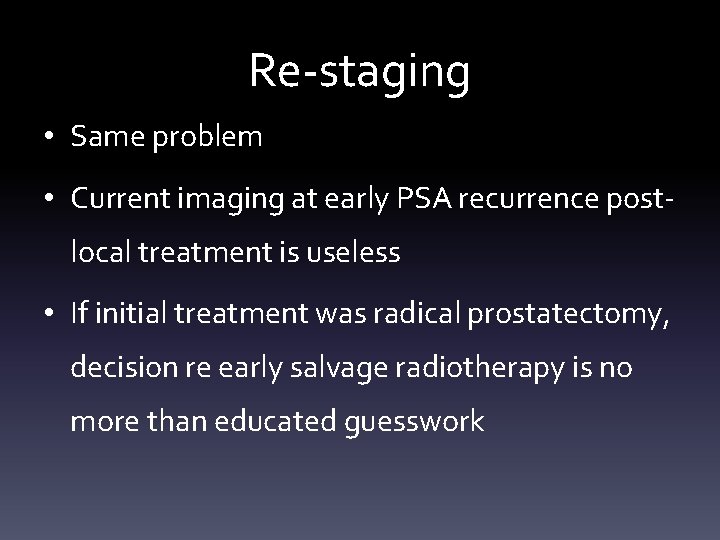 Re-staging

• Same problem

• Current imaging at early PSA recurrence post-local treatment is useless

• If initial treatment was radical prostatectomy, decision re early salvage radiotherapy is no more than educated guesswork